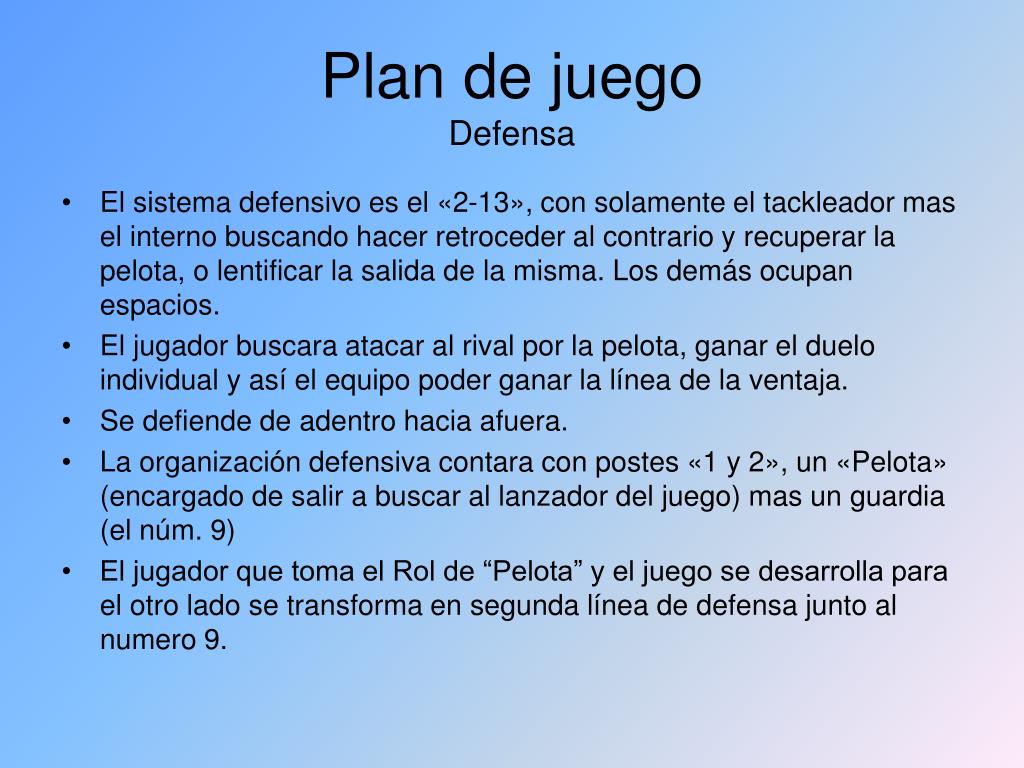 Plan de juego
Defensa

• El sistema defensivo es el «2-13», con solamente el tackleador mas el interno buscando hacer retroceder al contrario y recuperar la pelota, o lentificar la salida de la misma. Los demás ocupan espacios.
• El jugador buscara atacar al rival por la pelota, ganar el duelo individual y así el equipo poder ganar la línea de la ventaja.
• Se defiende de adentro hacia afuera.
• La organización defensiva contara con postes «1 y 2», un «Pelota» (encargado de salir a buscar al lanzador del juego) mas un guardia (el núm. 9)
• El jugador que toma el Rol de “Pelota” y el juego se desarrolla para el otro lado se transforma en segunda línea de defensa junto al numero 9.